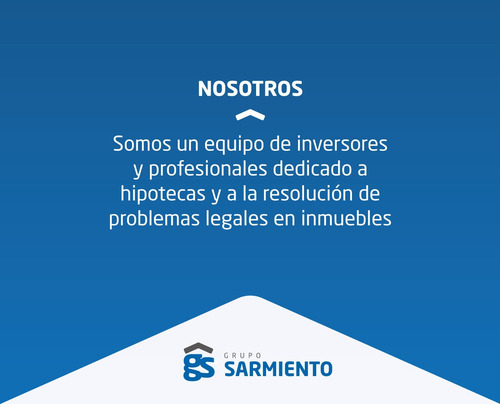 NOSOTROS

Somos un equipo de inversores y profesionales dedicado a hipotecas y a la resolución de problemas legales en inmuebles

gs GRUPO SARMIENTO